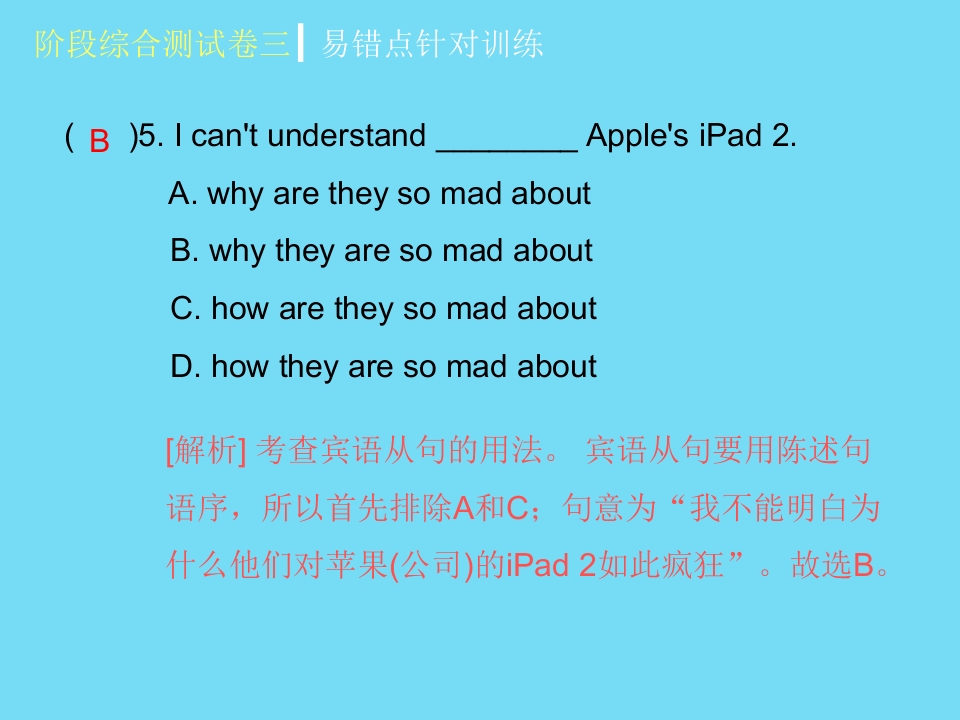 阶段综合测试卷三 易错点针对训练

( B )5. I can't understand ____ Apple's iPad 2.

A. why are they so mad about

B. why they are so mad about

C. how are they so mad about

D. how they are so mad about

[解析]考查宾语从句的用法。宾语从句要用陈述句语序，所以首先排除A和C；句意为“我不能明白为什么他们对苹果(公司)的iPad 2如此疯狂”。故选B。